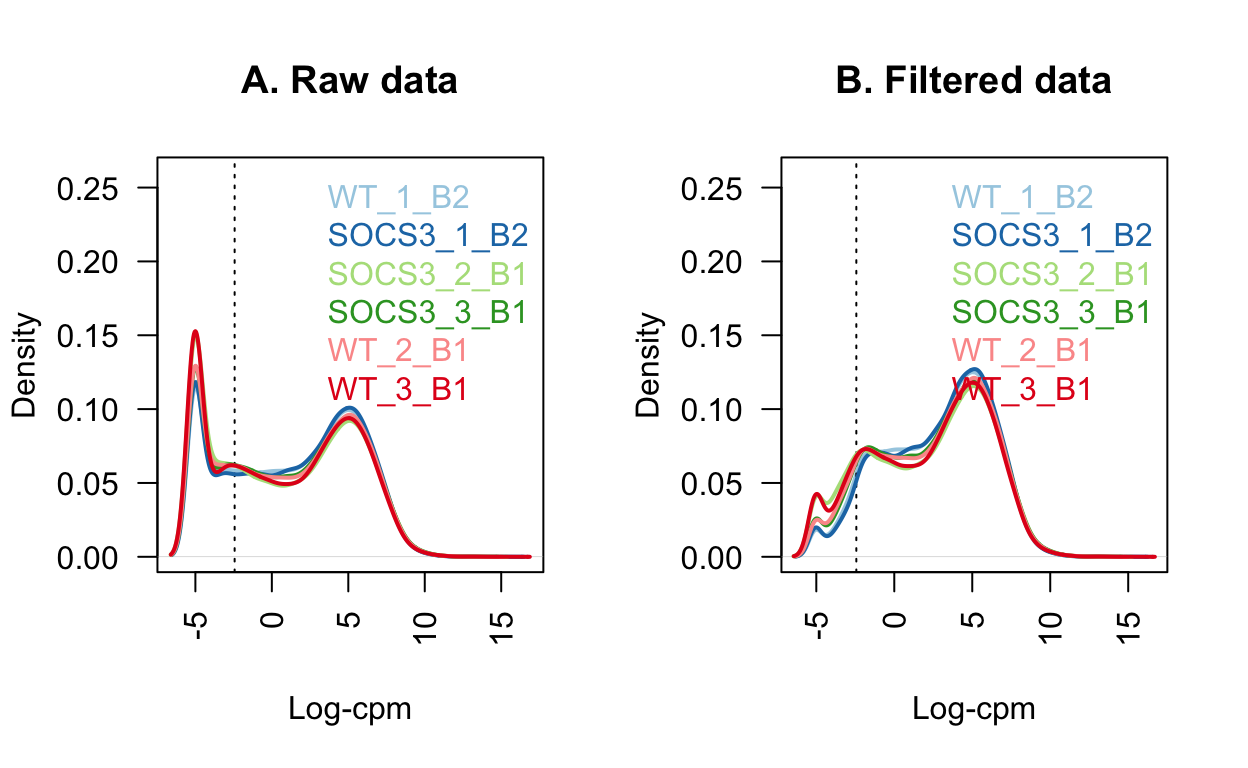 A. Raw data

Density

0.25
0.20
0.15
0.10
0.05
0.00

WT_1_B2
SOCS3_1_B2
SOCS3_2_B1
SOCS3_3_B1
WT_2_B1
WT_3_B1

-5
0
5
10
15

Log-cpm

B. Filtered data

Density

0.25
0.20
0.15
0.10
0.05
0.00

WT_1_B2
SOCS3_1_B2
SOCS3_2_B1
SOCS3_3_B1
WT_2_B1
WT_3_B1

-5
0
5
10
15

Log-cpm